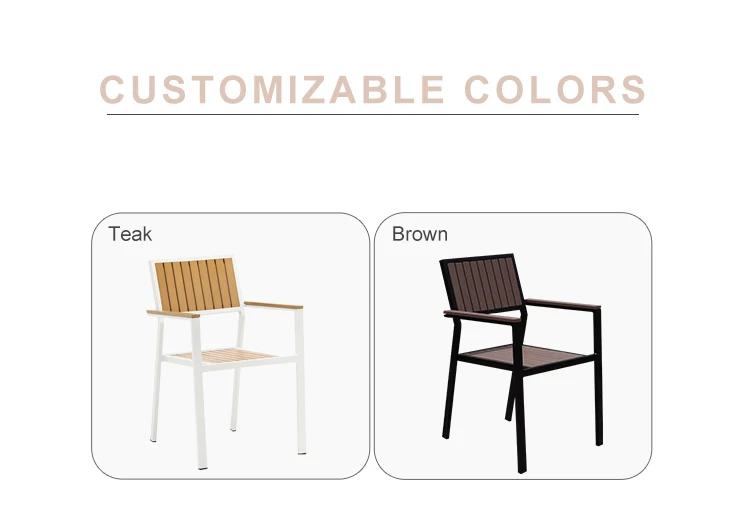 CUSTOMIZABLE COLORS

Teak

Brown